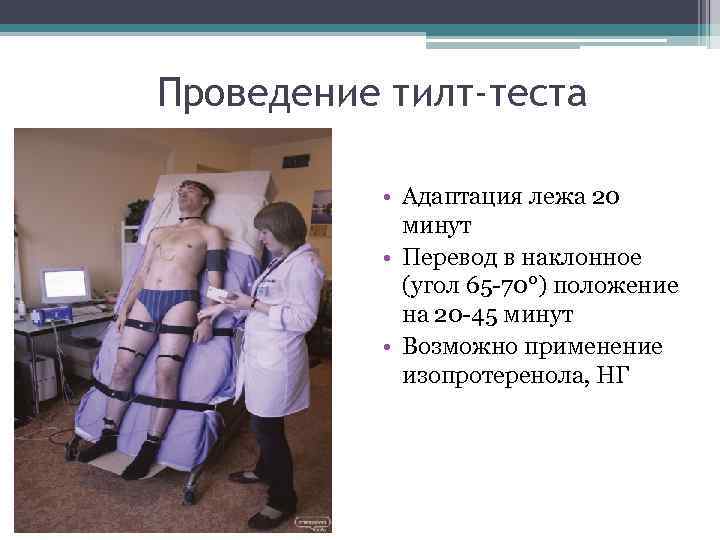 Проведение тилт-теста

• Адаптация лежа 20 минут
• Перевод в наклонное (угол 65-70°) положение на 20-45 минут
• Возможно применение изопротеренола, НГ